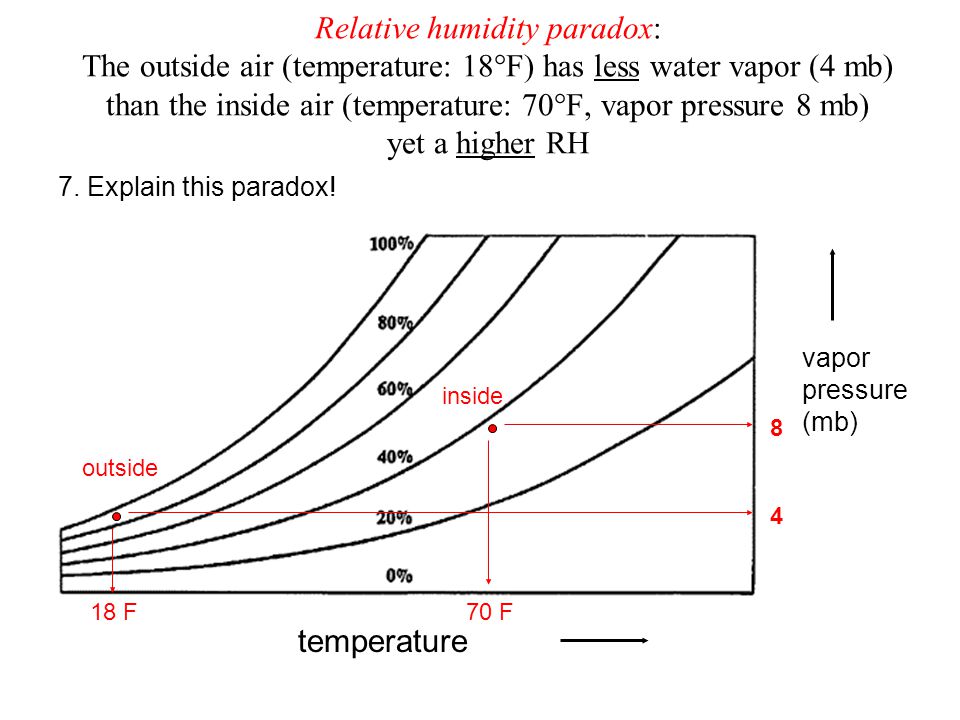 Relative humidity paradox:
The outside air (temperature: 18°F) has less water vapor (4 mb) than the inside air (temperature: 70°F, vapor pressure 8 mb) yet a higher RH

7. Explain this paradox!

100%
80%
60%
40%
20%
0%

inside
outside

vapor pressure (mb)

8
4

18 F
70 F

temperature